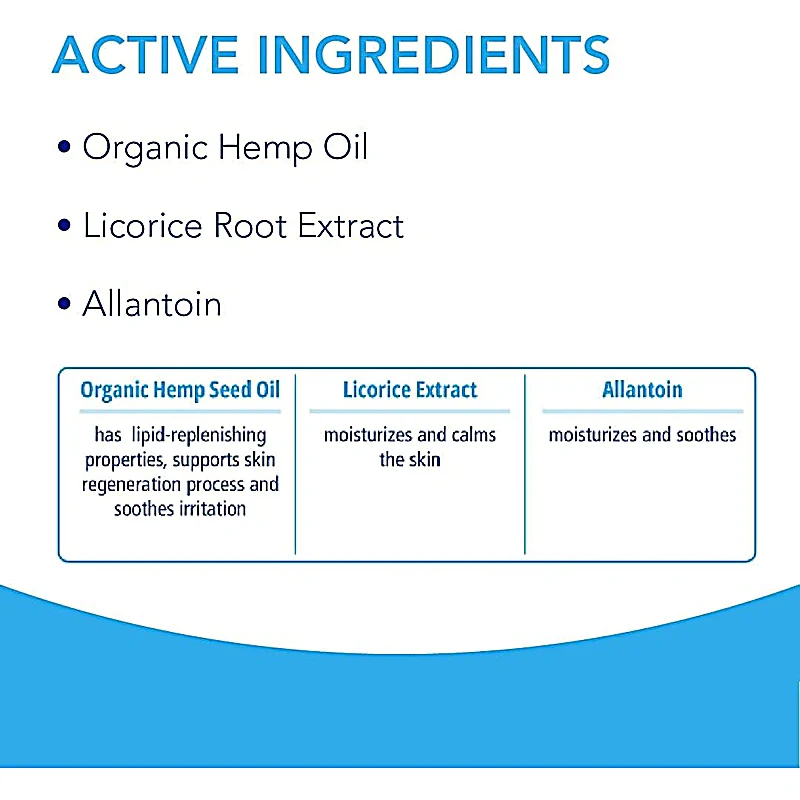 ACTIVE INGREDIENTS

• Organic Hemp Oil

• Licorice Root Extract

• Allantoin

| Organic Hemp Seed Oil | Licorice Extract | Allantoin |
|---|---|---|
| has lipid-replenishing properties, supports skin regeneration process and soothes irritation | moisturizes and calms the skin | moisturizes and soothes |